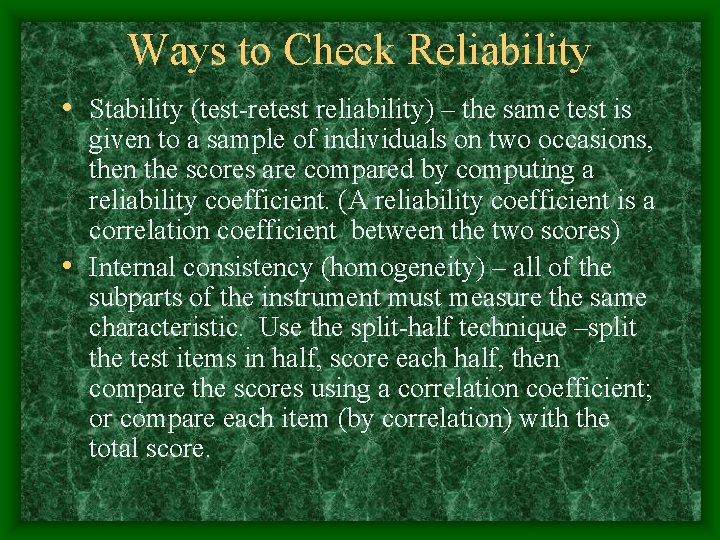 Ways to Check Reliability

• Stability (test-retest reliability) – the same test is given to a sample of individuals on two occasions, then the scores are compared by computing a reliability coefficient. (A reliability coefficient is a correlation coefficient  between the two scores)

• Internal consistency (homogeneity) – all of the subparts of the instrument must measure the same characteristic.  Use the split-half technique –split the test items in half, score each half, then compare the scores using a correlation coefficient; or compare each item (by correlation) with the total score.